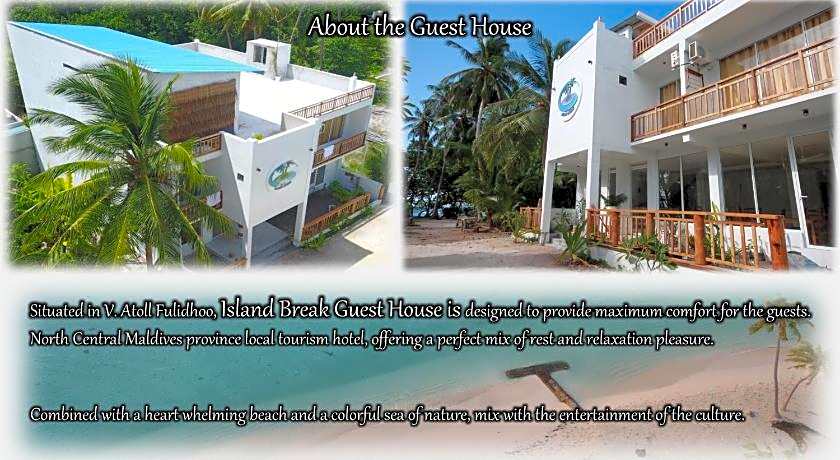 About the Guest House

Situated in V. Atoll Fulidhoo, Island Break Guest House is designed to provide maximum comfort for the guests. North Central Maldives province local tourism hotel, offering a perfect mix of rest and relaxation pleasure.

Combined with a heart whelming beach and a colorful sea of nature, mix with the entertainment of the culture.